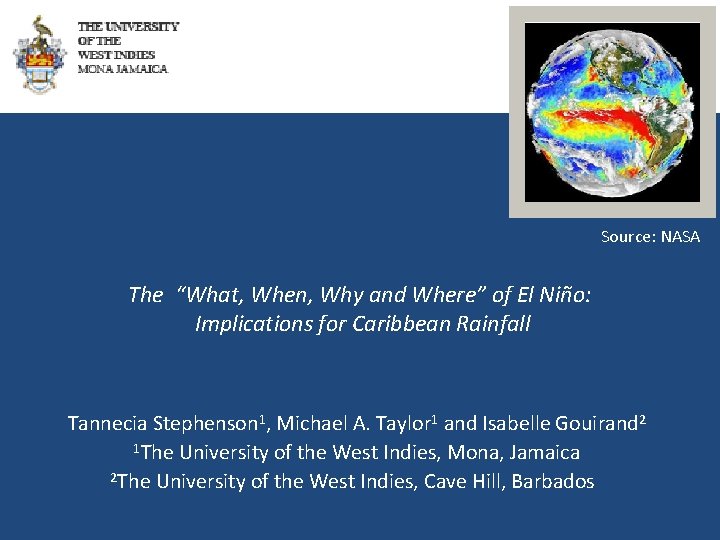 THE UNIVERSITY
OF THE
WEST INDIES
MONA JAMAICA

Source: NASA

The "What, When, Why and Where" of El Niño: Implications for Caribbean Rainfall

Tannecia Stephenson$^1$, Michael A. Taylor$^1$ and Isabelle Gouirand$^2$
$^1$The University of the West Indies, Mona, Jamaica
$^2$The University of the West Indies, Cave Hill, Barbados